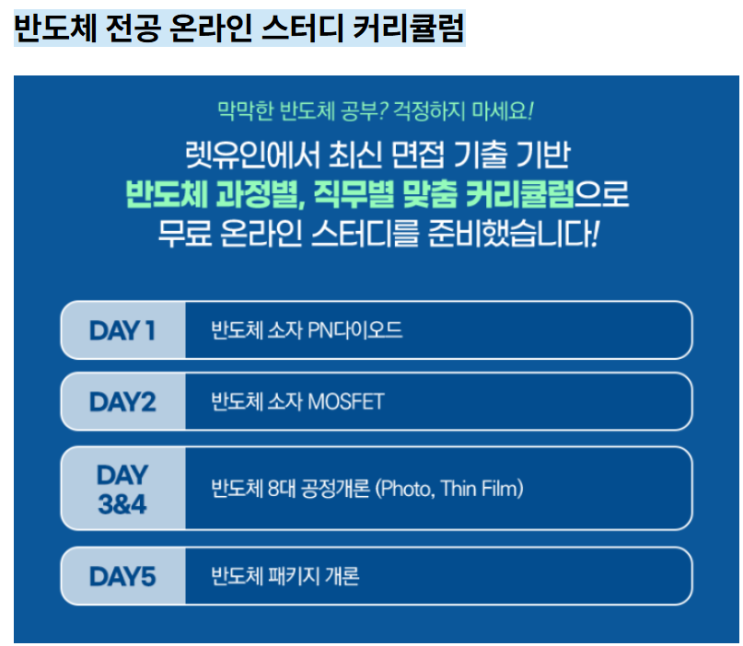 반도체 전공 온라인 스터디 커리큘럼

막막한 반도체 공부? 걱정하지 마세요!

렛유인에서 최신 면접 기출 기반
반도체 과정별, 직무별 맞춤 커리큘럼으로
무료 온라인 스터디를 준비했습니다!

| DAY 1 | 반도체 소자 PN다이오드 |
|---|---|
| DAY2 | 반도체 소자 MOSFET |
| DAY 3&4 | 반도체 8대 공정개론 (Photo, Thin Film) |
| DAY5 | 반도체 패키지 개론 |